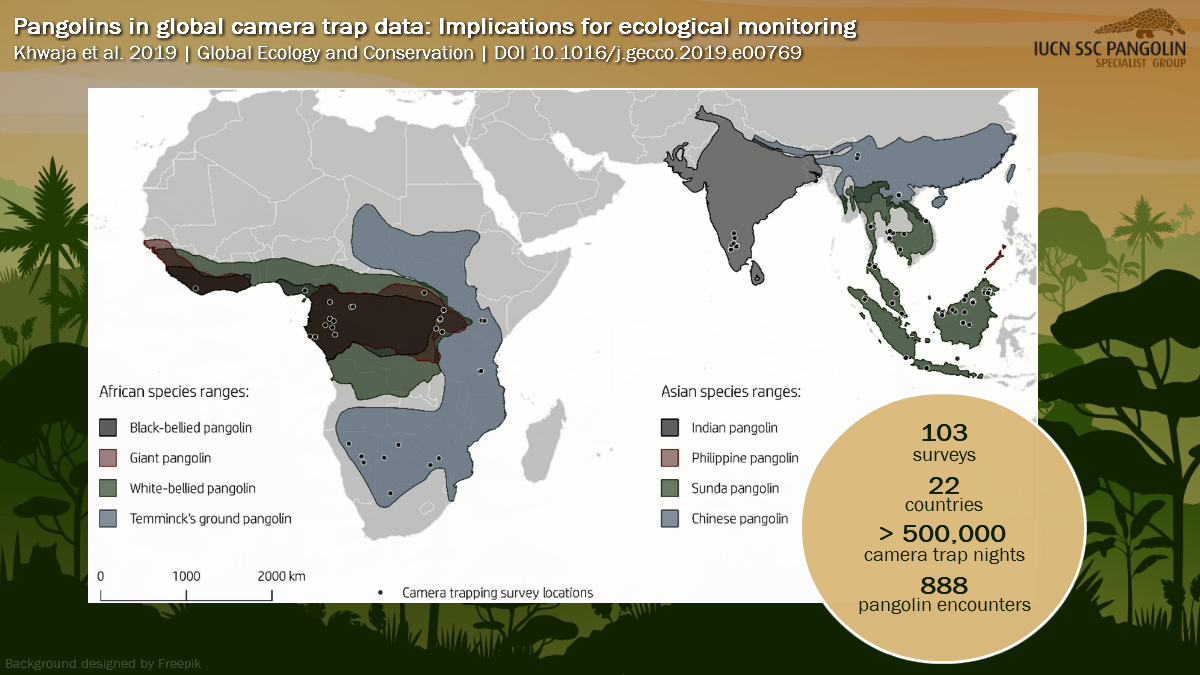 Pangolins in global camera trap data: Implications for ecological monitoring

Khwaja et al. 2019 | Global Ecology and Conservation | DOI 10.1016/j.gecco.2019.e00769

IUCN SSC PANGOLIN SPECIALIST GROUP

African species ranges:

Black-bellied pangolin

Giant pangolin

White-bellied pangolin

Temminck's ground pangolin

Asian species ranges:

Indian pangolin

Philippine pangolin

Sunda pangolin

Chinese pangolin

0 1000 2000 km

Camera trapping survey locations

103 surveys

22 countries

> 500,000 camera trap nights

888 pangolin encounters

Background designed by Freepik